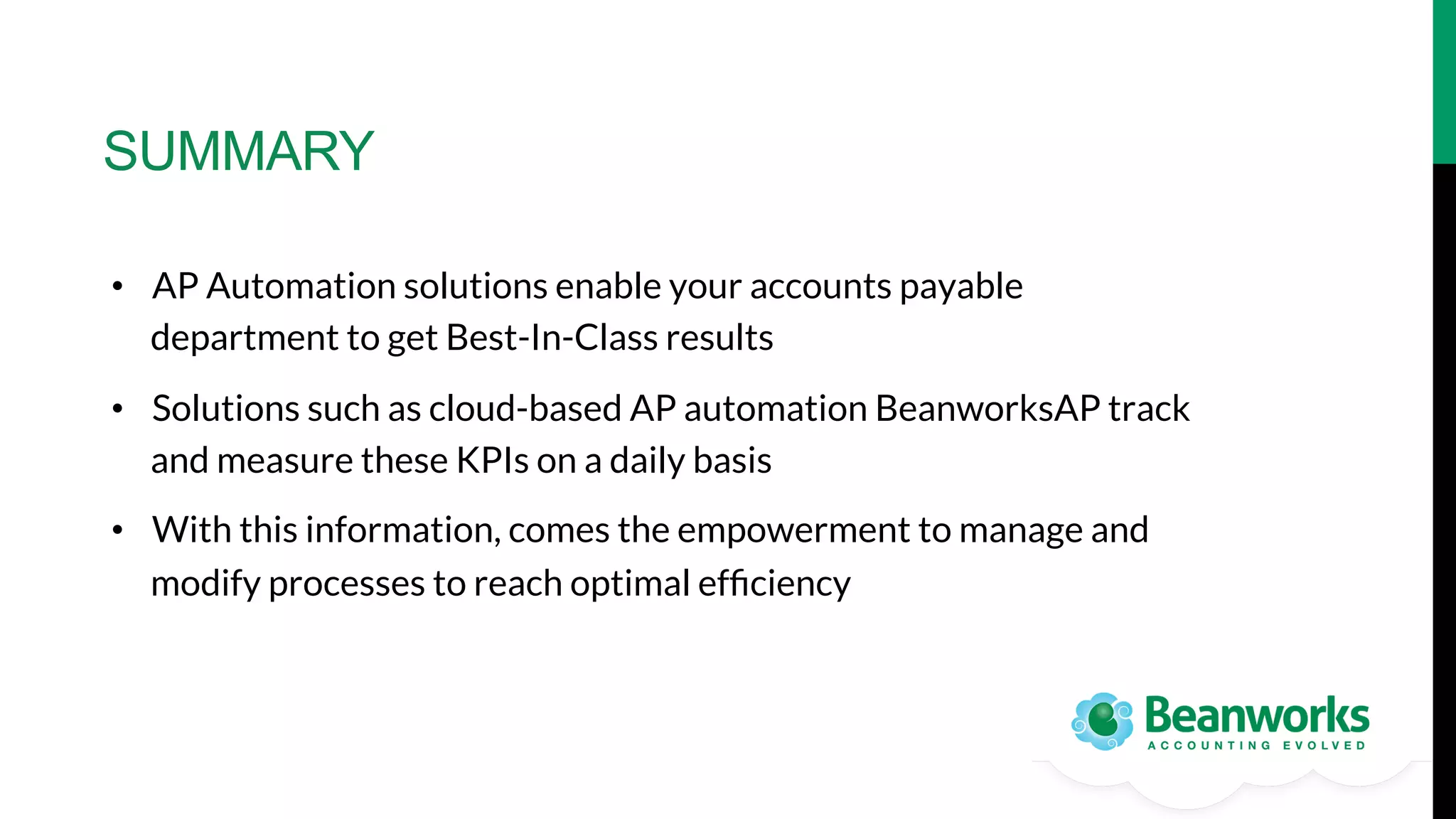 SUMMARY

• AP Automation solutions enable your accounts payable department to get Best-In-Class results

• Solutions such as cloud-based AP automation BeanworksAP track and measure these KPIs on a daily basis

• With this information, comes the empowerment to manage and modify processes to reach optimal efficiency

Beanworks
ACCOUNTING EVOLVED